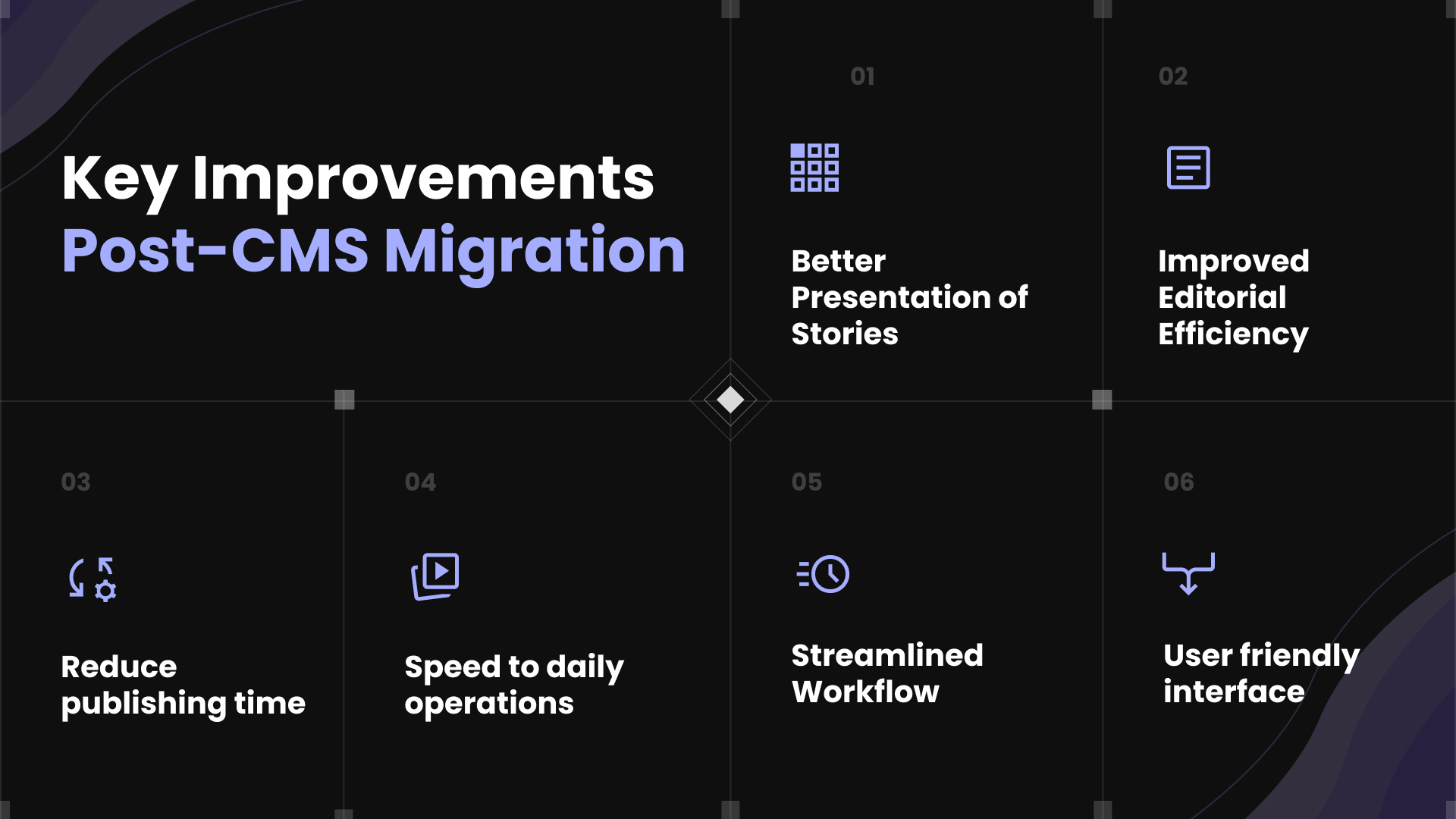 Key Improvements
Post-CMS Migration

01

Better Presentation of Stories

02

Improved Editorial Efficiency

03

Reduce publishing time

04

Speed to daily operations

05

Streamlined Workflow

06

User friendly interface